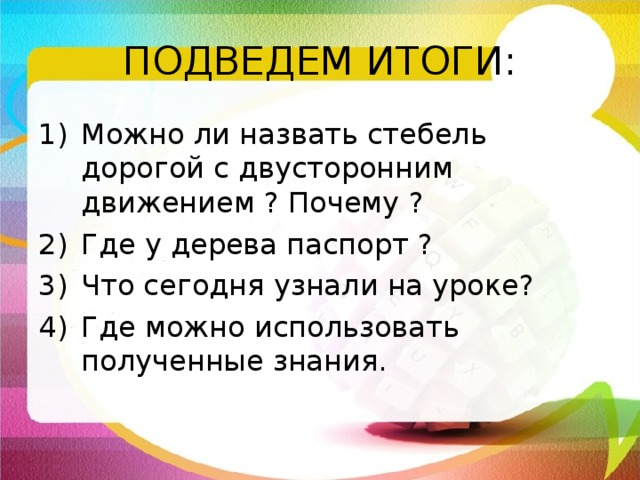 ПОДВЕДЕМ ИТОГИ:

1) Можно ли назвать стебель дорогой с двусторонним движением ? Почему ?
2) Где у дерева паспорт ?
3) Что сегодня узнали на уроке?
4) Где можно использовать полученные знания.